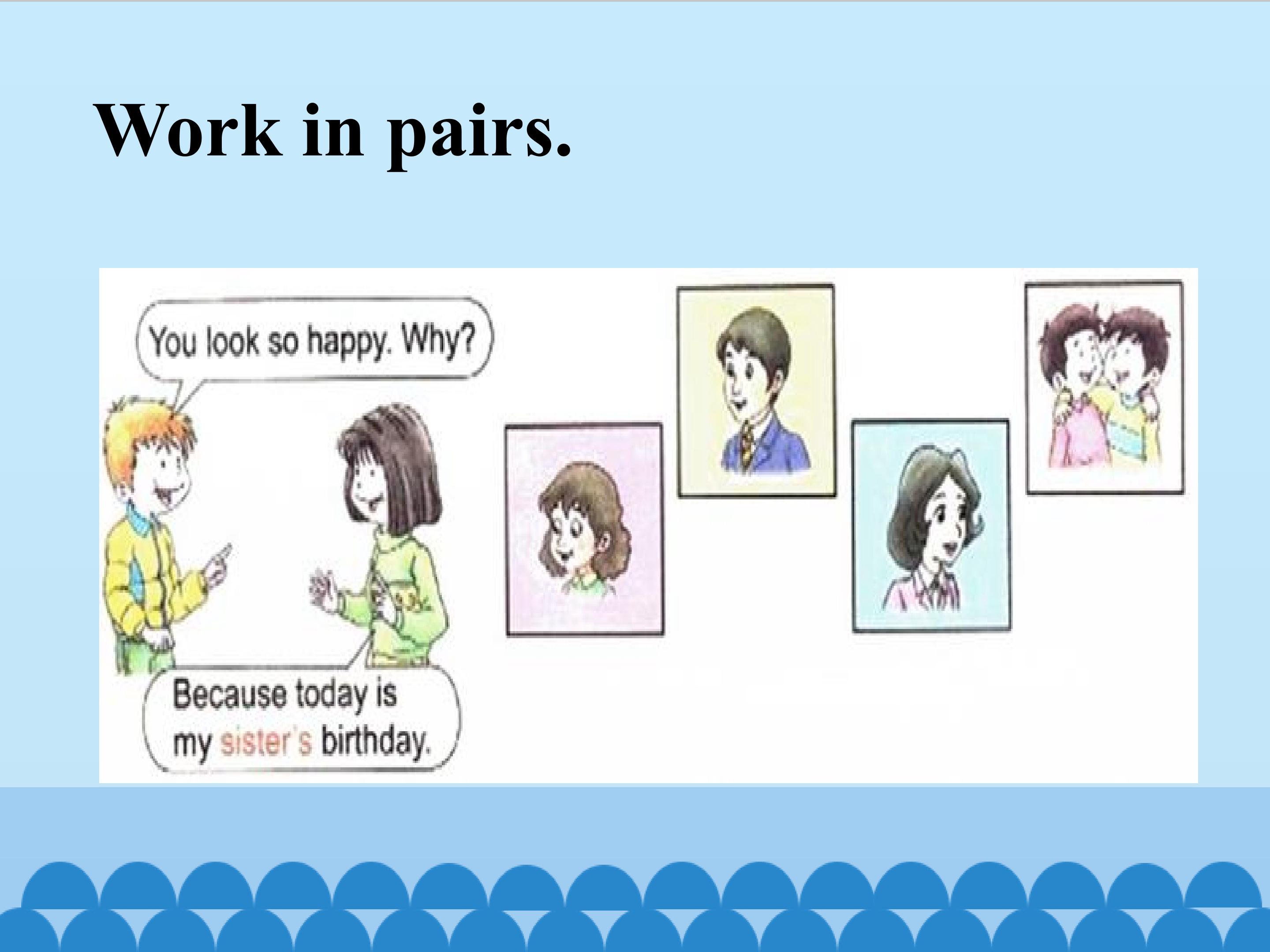 Work in pairs.

You look so happy. Why?

Because today is my sister's birthday.